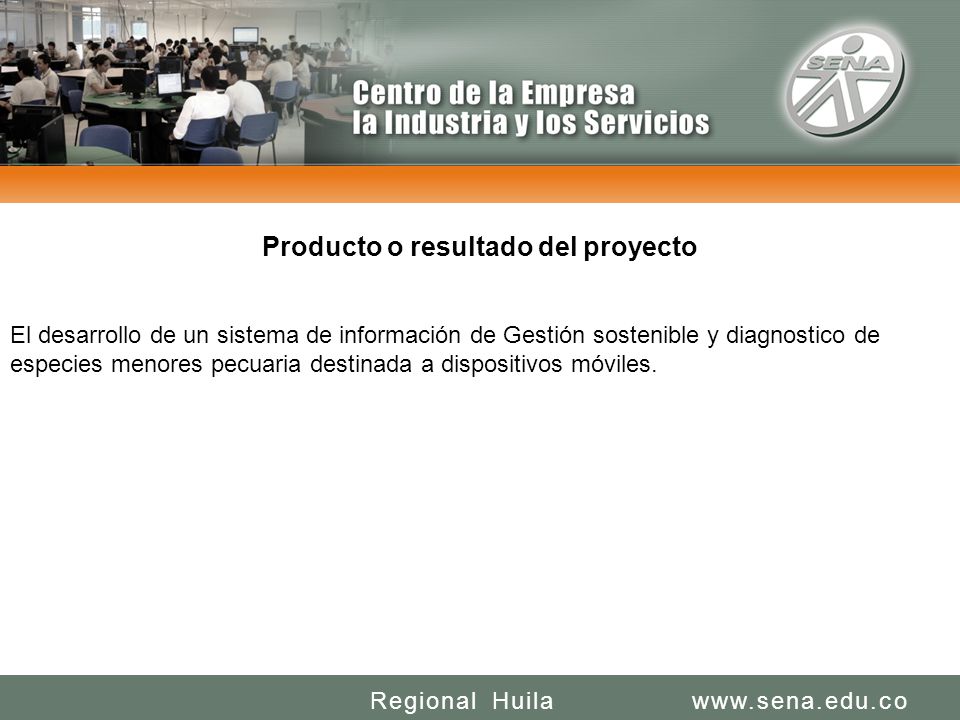 Centro de la Empresa
la Industria y los Servicios

SENA

Producto o resultado del proyecto

El desarrollo de un sistema de información de Gestión sostenible y diagnostico de especies menores pecuaria destinada a dispositivos móviles.

Regional Huila

www.sena.edu.co